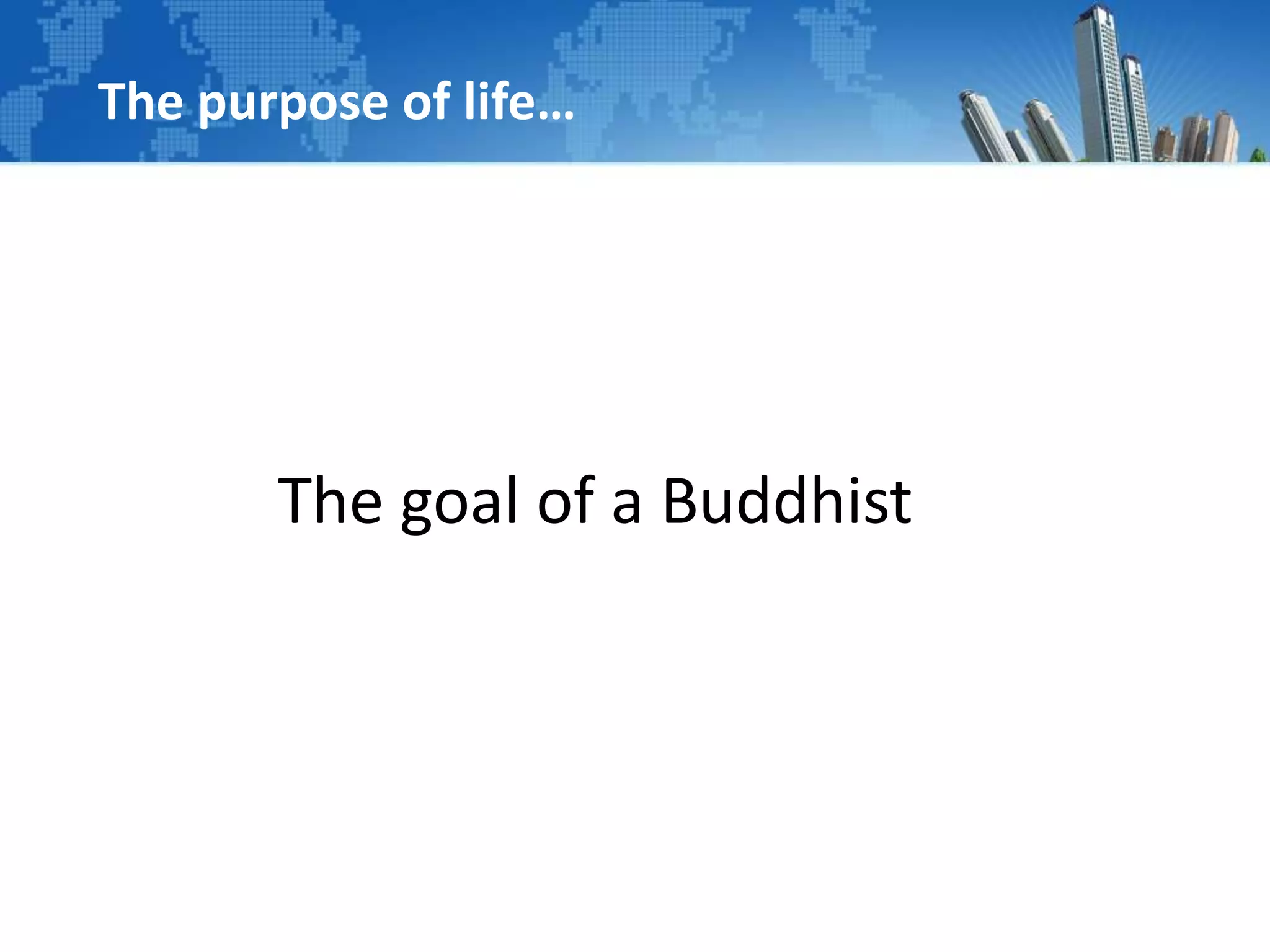 The purpose of life…

The goal of a Buddhist